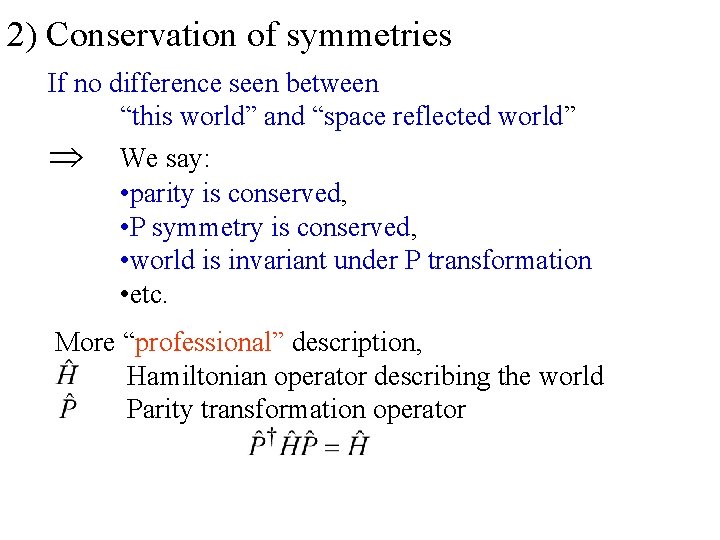 2) Conservation of symmetries

If no difference seen between
“this world” and “space reflected world”

$\Rightarrow$ We say:
•parity is conserved,
•P symmetry is conserved,
•world is invariant under P transformation
•etc.

More “professional” description,
$\hat{H}$ Hamiltonian operator describing the world
$\hat{P}$ Parity transformation operator
$\hat{P}^{\dagger}\hat{H}\hat{P} = \hat{H}$